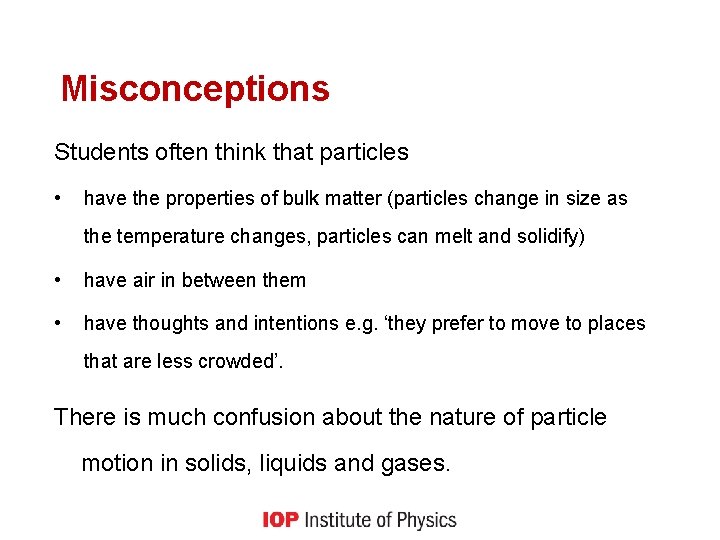 Misconceptions

Students often think that particles

• have the properties of bulk matter (particles change in size as the temperature changes, particles can melt and solidify)

• have air in between them

• have thoughts and intentions e.g. ‘they prefer to move to places that are less crowded’.

There is much confusion about the nature of particle motion in solids, liquids and gases.

IOP Institute of Physics